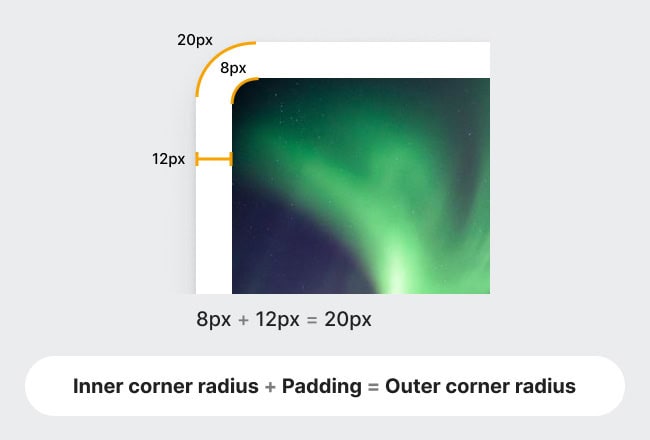 20px

8px

12px

8px + 12px = 20px

Inner corner radius + Padding = Outer corner radius